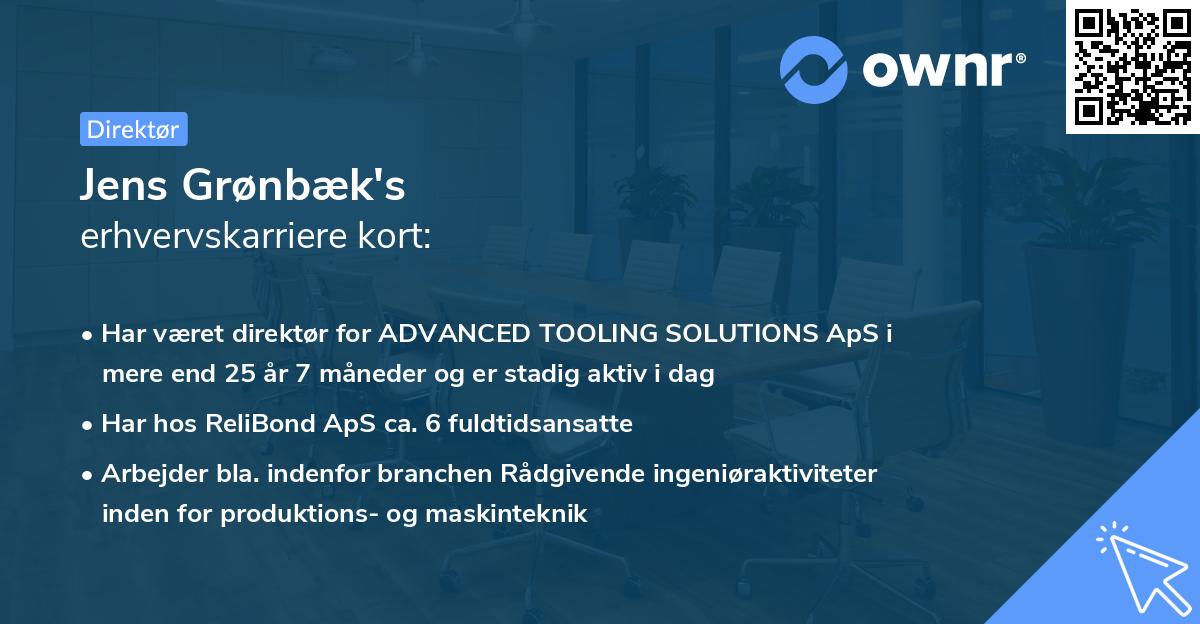 ownr®

Direktør

Jens Grønbæk's
erhvervskarriere kort:

• Har været direktør for ADVANCED TOOLING SOLUTIONS ApS i mere end 25 år 7 måneder og er stadig aktiv i dag

• Har hos ReliBond ApS ca. 6 fuldtidsansatte

• Arbejder bla. indenfor branchen Rådgivende ingeniøraktiviteter inden for produktions- og maskinteknik